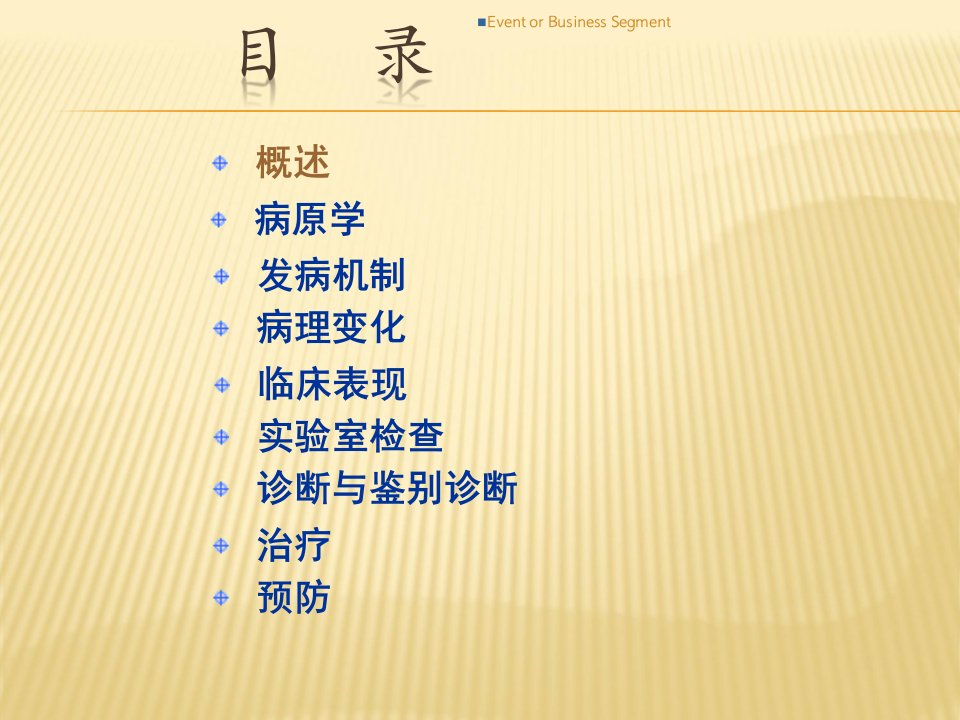 目　录

Event or Business Segment

概述
病原学
发病机制
病理变化
临床表现
实验室检查
诊断与鉴别诊断
治疗
预防